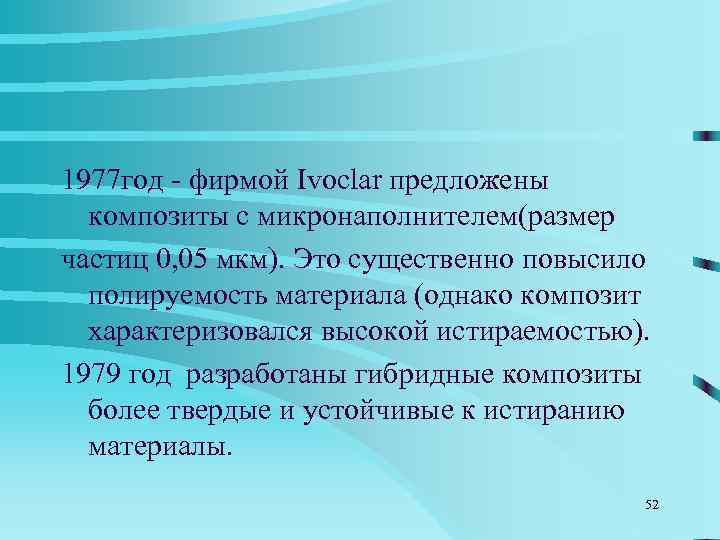 1977год - фирмой Ivoclar предложены композиты с микронаполнителем(размер
частиц 0,05 мкм). Это существенно повысило полируемость материала (однако композит характеризовался высокой истираемостью).
1979 год разработаны гибридные композиты более твердые и устойчивые к истиранию материалы.

52